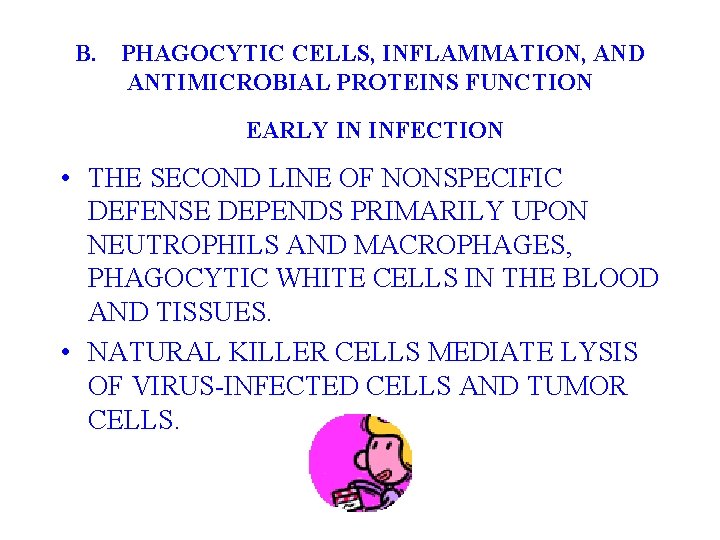 B. PHAGOCYTIC CELLS, INFLAMMATION, AND ANTIMICROBIAL PROTEINS FUNCTION

EARLY IN INFECTION

• THE SECOND LINE OF NONSPECIFIC DEFENSE DEPENDS PRIMARILY UPON NEUTROPHILS AND MACROPHAGES, PHAGOCYTIC WHITE CELLS IN THE BLOOD AND TISSUES.

• NATURAL KILLER CELLS MEDIATE LYSIS OF VIRUS-INFECTED CELLS AND TUMOR CELLS.